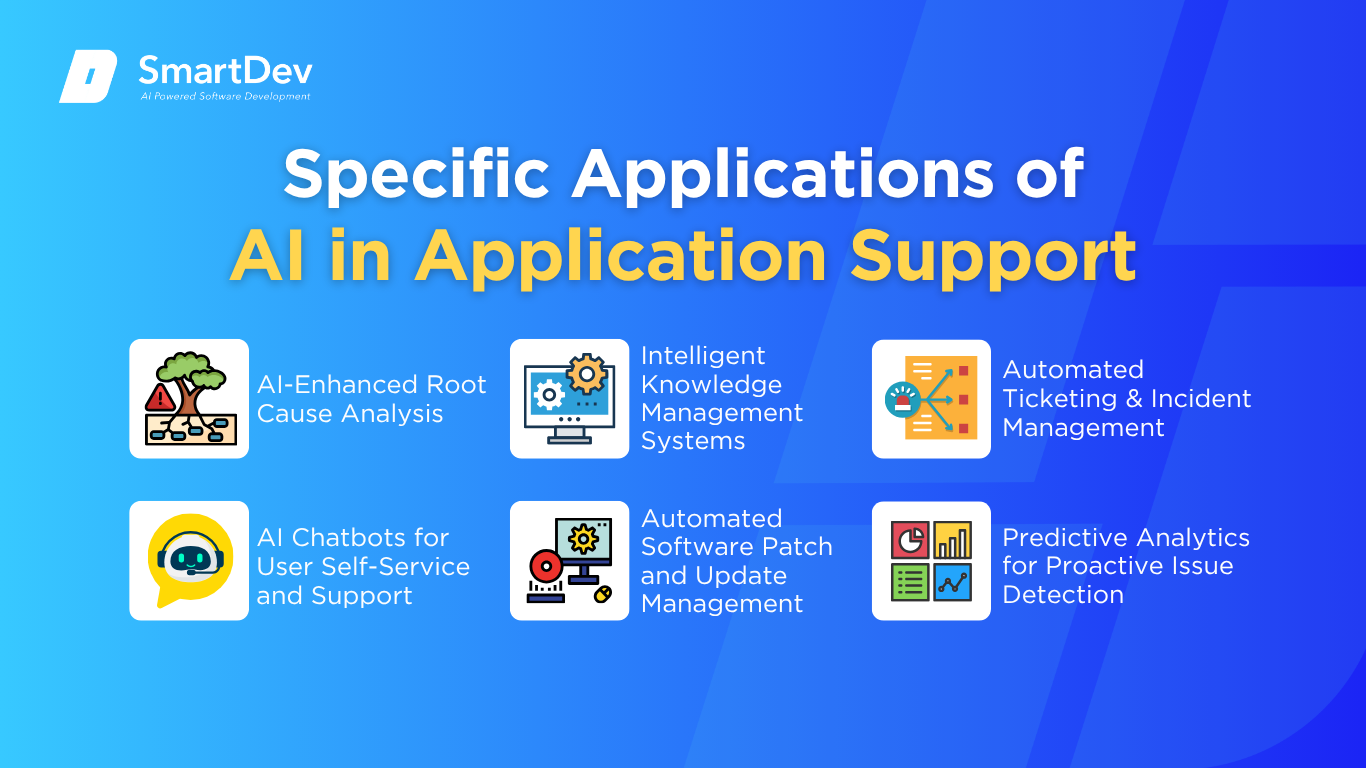 SmartDev
AI Powered Software Development

Specific Applications of
AI in Application Support

AI-Enhanced Root Cause Analysis

Intelligent Knowledge Management Systems

Automated Ticketing & Incident Management

AI Chatbots for User Self-Service and Support

Automated Software Patch and Update Management

Predictive Analytics for Proactive Issue Detection